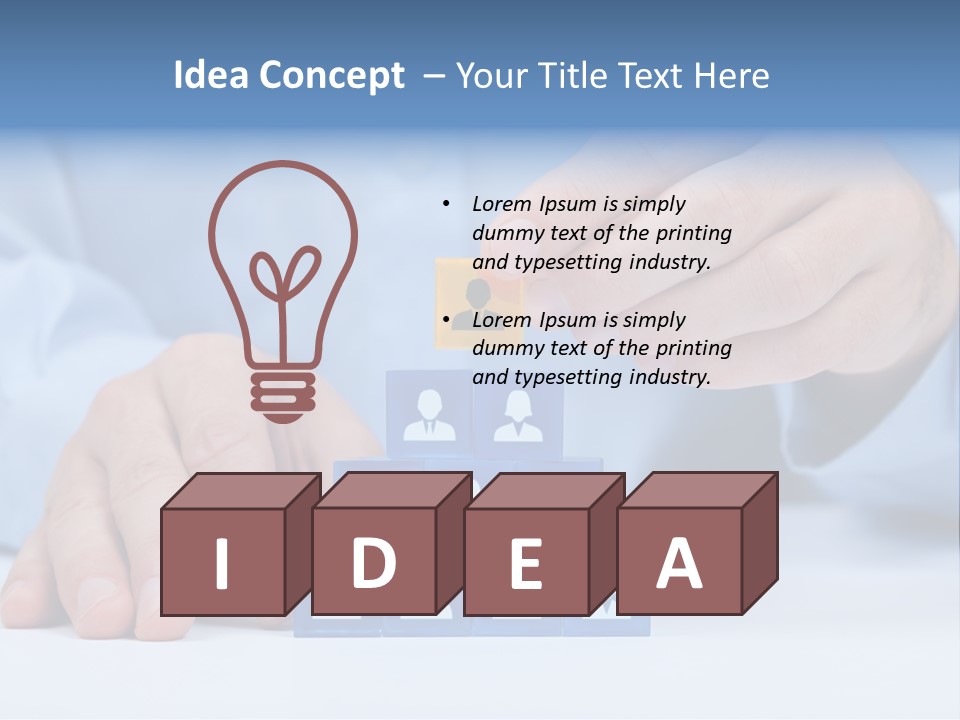 Idea Concept – Your Title Text Here

• Lorem Ipsum is simply dummy text of the printing and typesetting industry.

• Lorem Ipsum is simply dummy text of the printing and typesetting industry.

I D E A